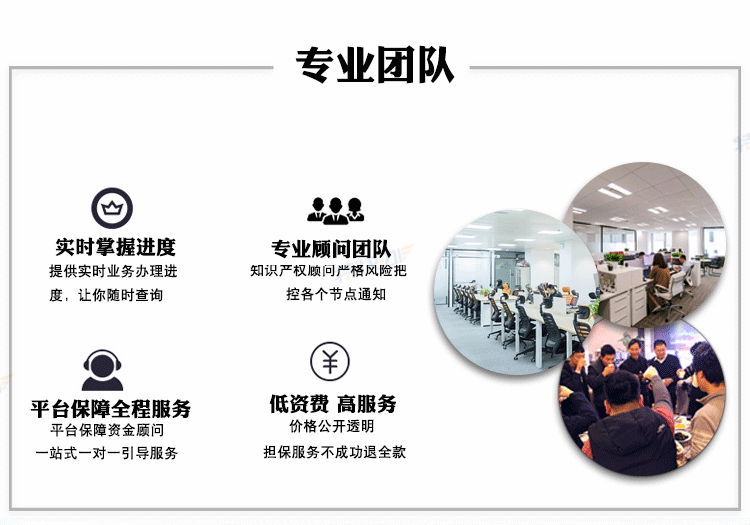 专业团队

实时掌握进度
提供实时业务办理进度，让你随时查询

专业顾问团队
知识产权顾问严格风险把控各个节点通知

平台保障全程服务
平台保障资金顾问
一站式一对一引导服务

低资费 高服务
价格公开透明
担保服务不成功退全款